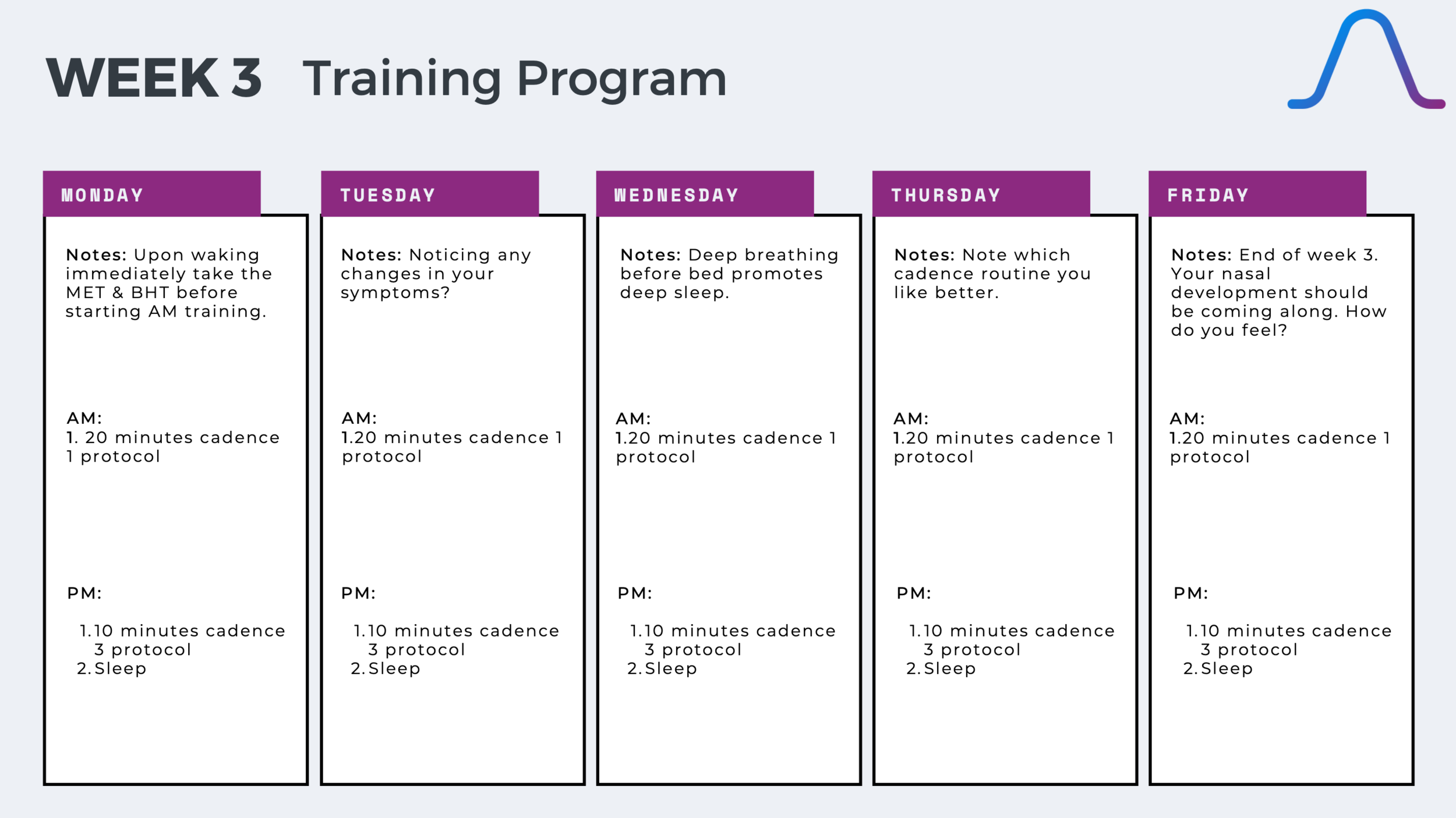 WEEK 3 Training Program

MONDAY

Notes: Upon waking immediately take the MET & BHT before starting AM training.

AM:
1. 20 minutes cadence 1 protocol

PM:
1. 10 minutes cadence 3 protocol
2. Sleep

TUESDAY

Notes: Noticing any changes in your symptoms?

AM:
1.20 minutes cadence 1 protocol

PM:
1. 10 minutes cadence 3 protocol
2. Sleep

WEDNESDAY

Notes: Deep breathing before bed promotes deep sleep.

AM:
1.20 minutes cadence 1 protocol

PM:
1. 10 minutes cadence 3 protocol
2. Sleep

THURSDAY

Notes: Note which cadence routine you like better.

AM:
1.20 minutes cadence 1 protocol

PM:
1. 10 minutes cadence 3 protocol
2. Sleep

FRIDAY

Notes: End of week 3. Your nasal development should be coming along. How do you feel?

AM:
1.20 minutes cadence 1 protocol

PM:
1. 10 minutes cadence 3 protocol
2. Sleep